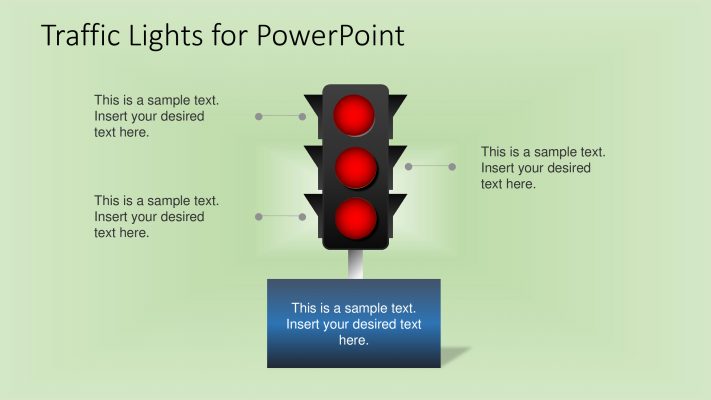 Traffic Lights for PowerPoint

This is a sample text. Insert your desired text here.

This is a sample text. Insert your desired text here.

This is a sample text. Insert your desired text here.

This is a sample text. Insert your desired text here.